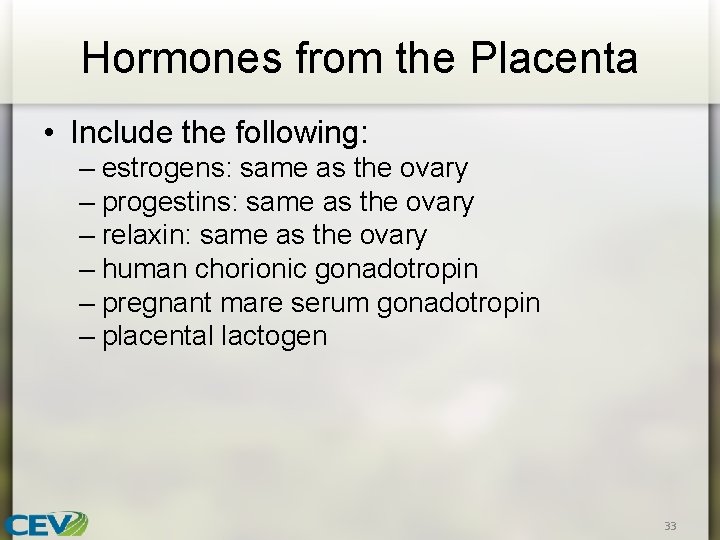 Hormones from the Placenta

• Include the following:
– estrogens: same as the ovary
– progestins: same as the ovary
– relaxin: same as the ovary
– human chorionic gonadotropin
– pregnant mare serum gonadotropin
– placental lactogen

CEV

33